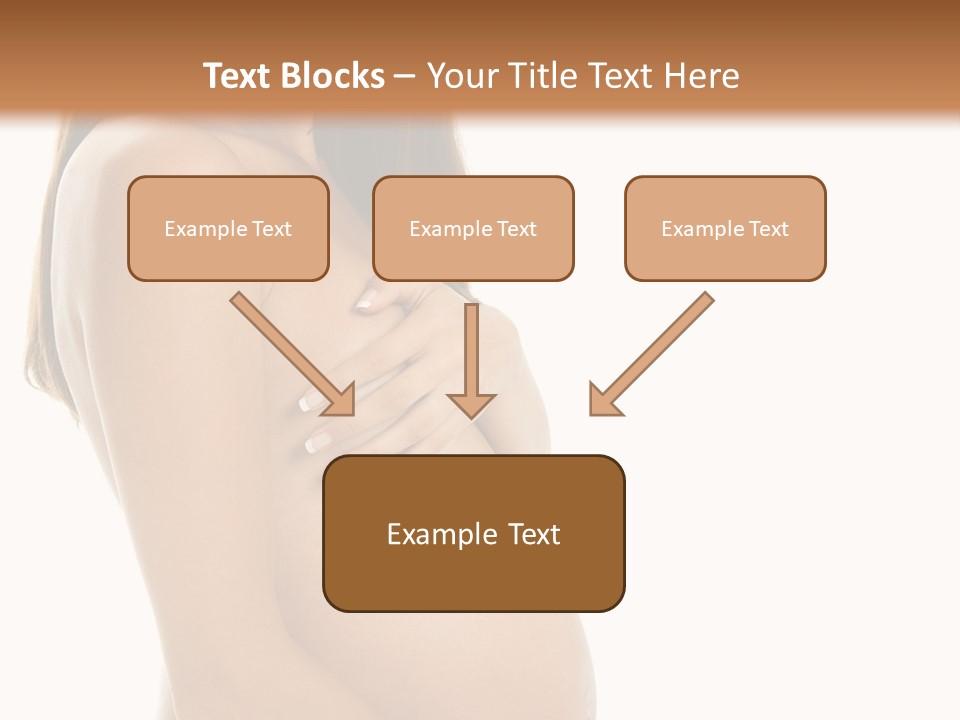 Text Blocks – Your Title Text Here

Example Text

Example Text

Example Text

Example Text